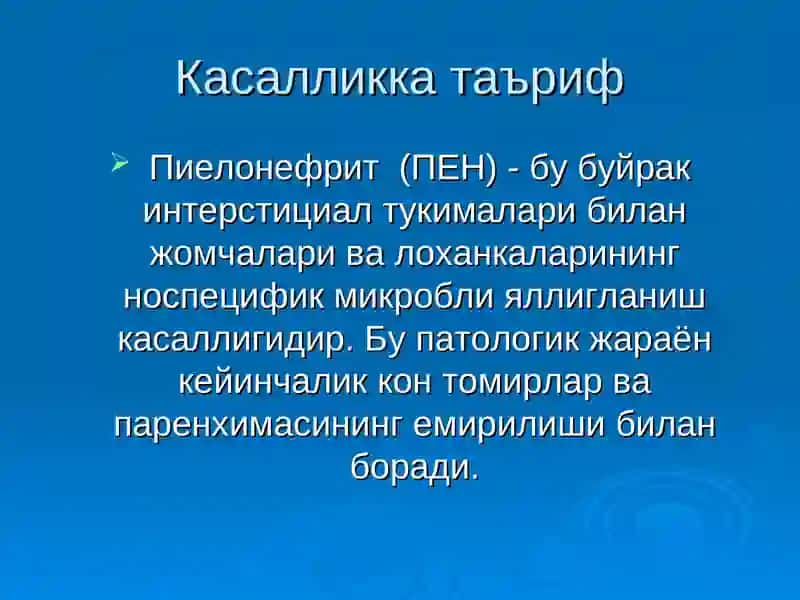 Касалликка таъриф

Пиелонефрит (ПЕН) - бу буйрак интерстициал тукималари билан жомчалари ва лоханкаларининг носпецифик микробли яллигланиш касаллигидир. Бу патологик жараён кейинчалик кон томирлар ва паренхимасининг емирилиши билан боради.